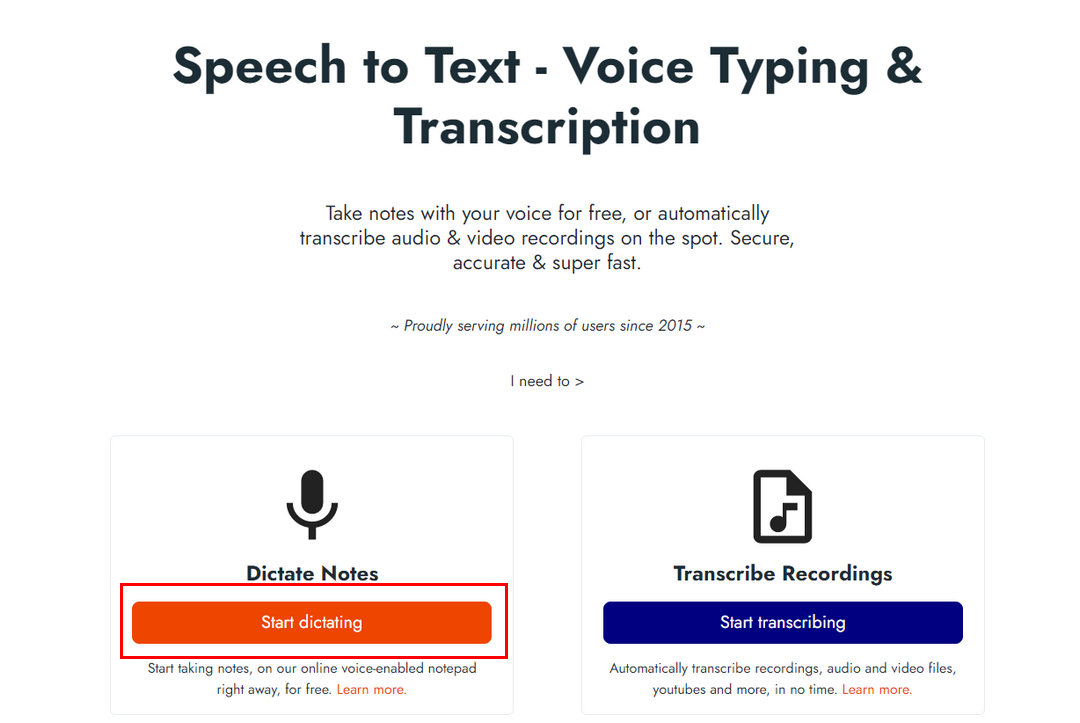 Speech to Text - Voice Typing & Transcription

Take notes with your voice for free, or automatically transcribe audio & video recordings on the spot. Secure, accurate & super fast.

~ Proudly serving millions of users since 2015 ~

I need to >

Dictate Notes

Start dictating

Start taking notes, on our online voice-enabled notepad right away, for free. Learn more.

Transcribe Recordings

Start transcribing

Automatically transcribe recordings, audio and video files, youtubes and more, in no time. Learn more.